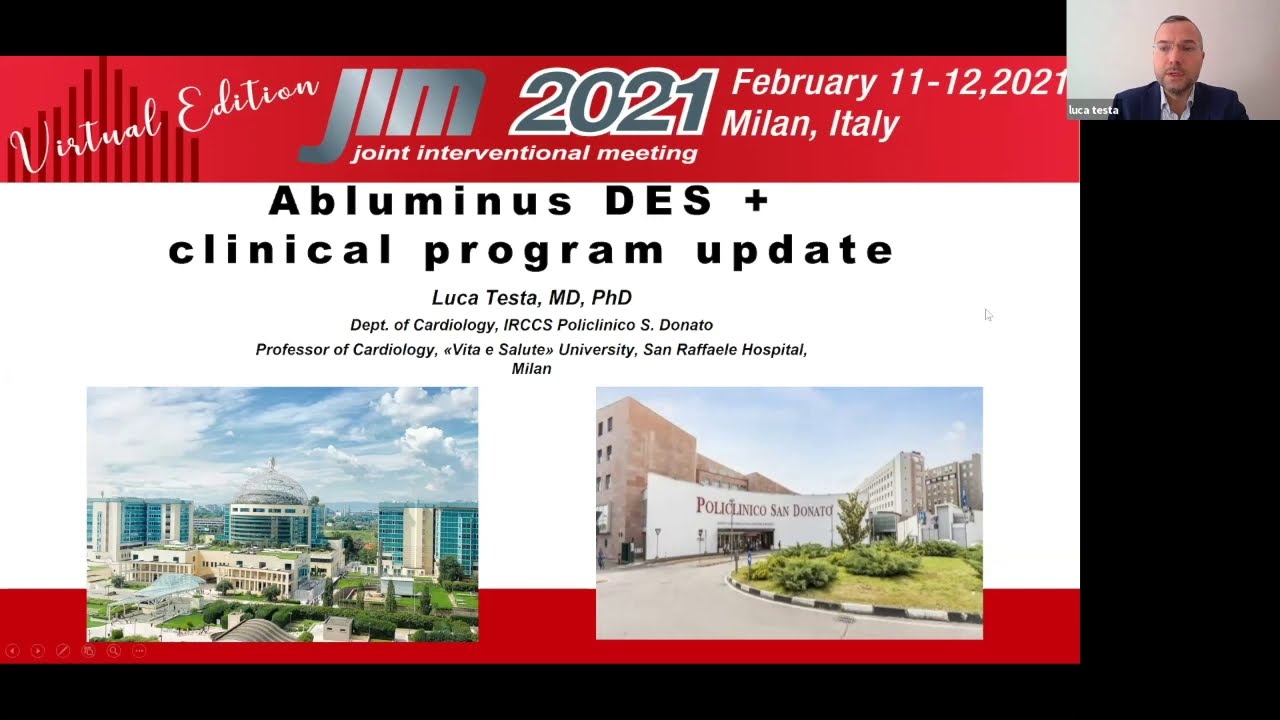 Virtual Edition JIM joint interventional meeting 2021 February 11-12,2021 Milan, Italy

luca testa

Abluminus DES + clinical program update

Luca Testa, MD, PhD

Dept. of Cardiology, IRCCS Policlinico S. Donato

Professor of Cardiology, «Vita e Salute» University, San Raffaele Hospital, Milan

POLICLINICO SAN DONATO